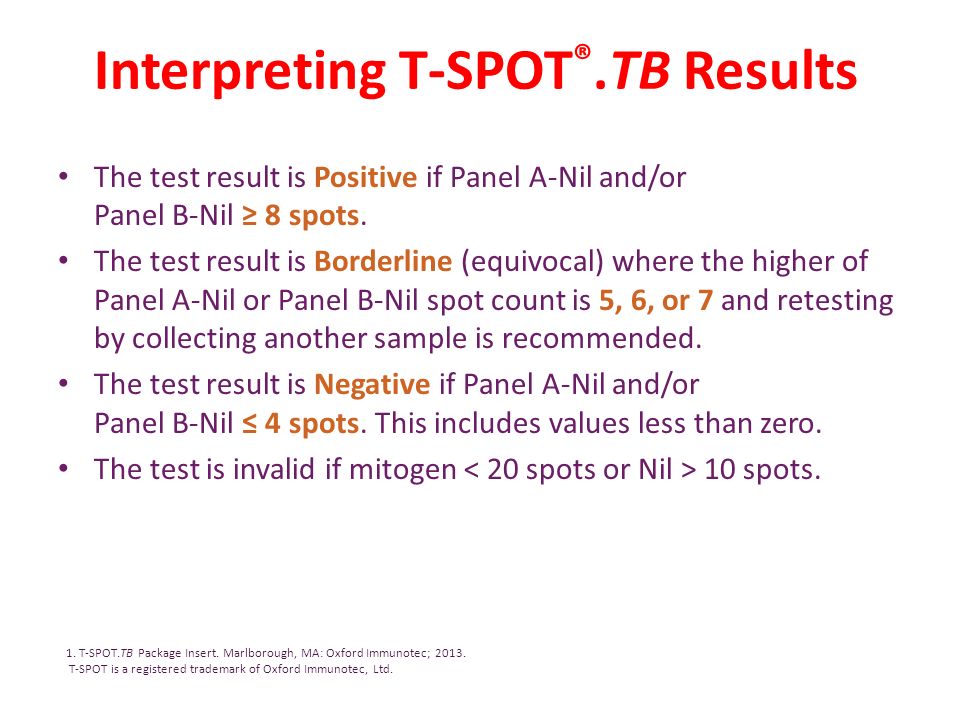 Interpreting T-SPOT®.TB Results

• The test result is Positive if Panel A-Nil and/or Panel B-Nil ≥ 8 spots.

• The test result is Borderline (equivocal) where the higher of Panel A-Nil or Panel B-Nil spot count is 5, 6, or 7 and retesting by collecting another sample is recommended.

• The test result is Negative if Panel A-Nil and/or Panel B-Nil ≤ 4 spots. This includes values less than zero.

• The test is invalid if mitogen < 20 spots or Nil > 10 spots.

1. T-SPOT.TB Package Insert. Marlborough, MA: Oxford Immunotec; 2013.
T-SPOT is a registered trademark of Oxford Immunotec, Ltd.